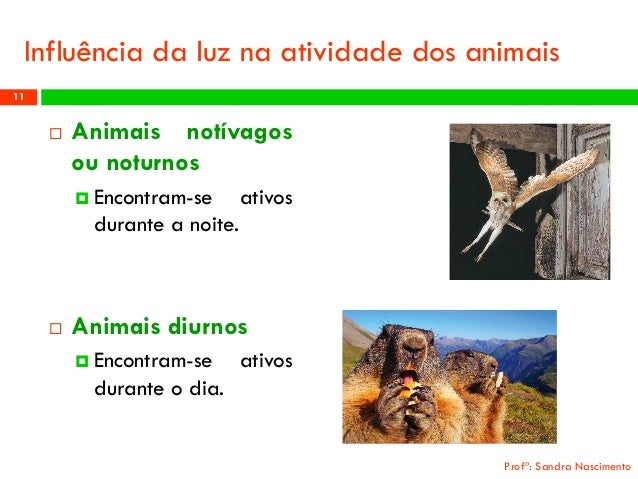 Influência da luz na atividade dos animais

11

Animais notívagos ou noturnos

Encontram-se ativos durante a noite.

Animais diurnos

Encontram-se ativos durante o dia.

Profª: Sandra Nascimento